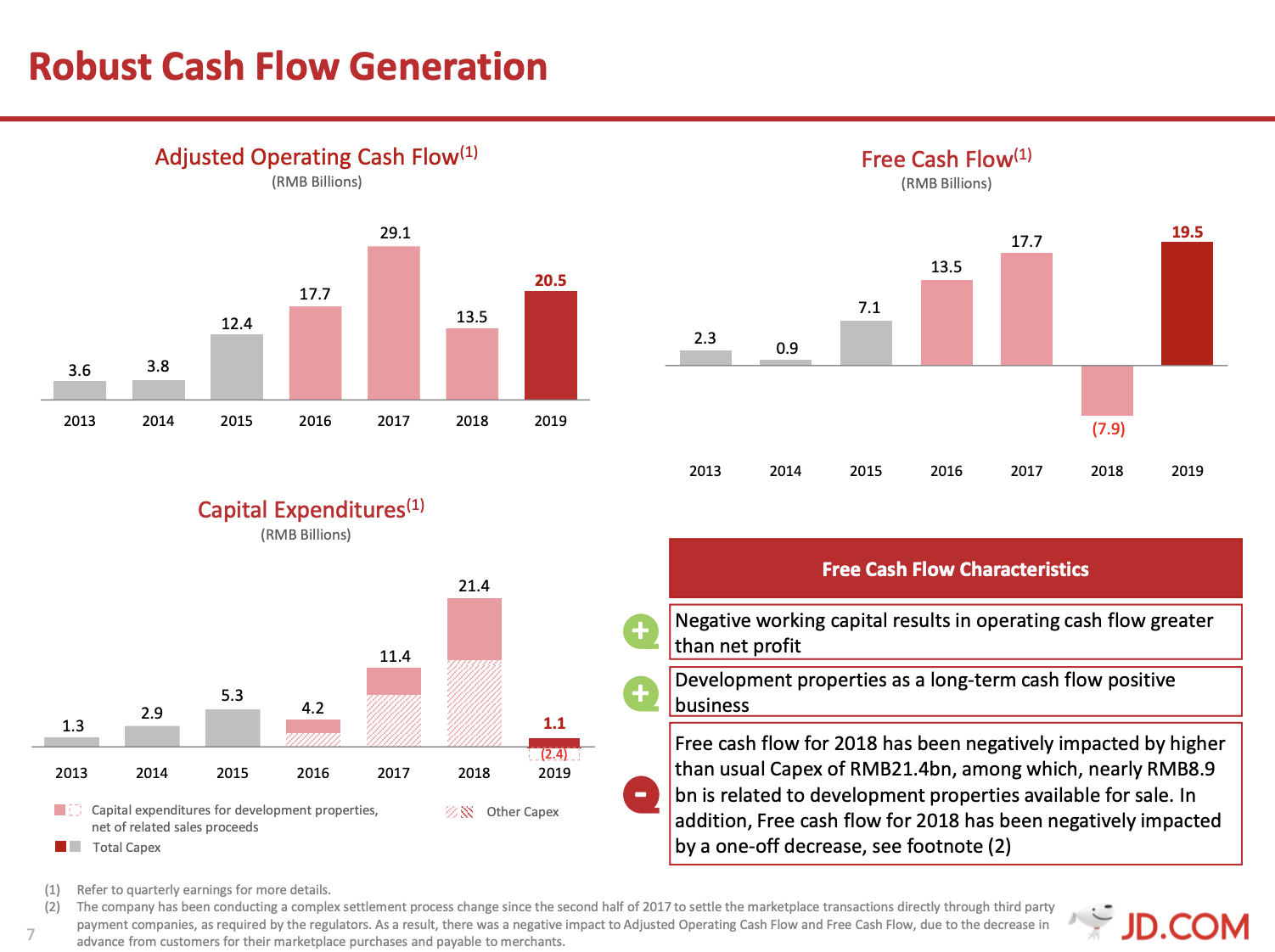 Robust Cash Flow Generation

Adjusted Operating Cash Flow$^{(1)}$
(RMB Billions)

3.6 3.8 12.4 17.7 29.1 13.5 20.5

2013 2014 2015 2016 2017 2018 2019

Free Cash Flow$^{(1)}$
(RMB Billions)

2.3 0.9 7.1 13.5 17.7 (7.9) 19.5

2013 2014 2015 2016 2017 2018 2019

Capital Expenditures$^{(1)}$
(RMB Billions)

1.3 2.9 5.3 4.2 11.4 21.4 1.1 (2.4)

2013 2014 2015 2016 2017 2018 2019

Capital expenditures for development properties, net of related sales proceeds

Other Capex

Total Capex

Free Cash Flow Characteristics

+ Negative working capital results in operating cash flow greater than net profit

+ Development properties as a long-term cash flow positive business

- Free cash flow for 2018 has been negatively impacted by higher than usual Capex of RMB21.4bn, among which, nearly RMB8.9 bn is related to development properties available for sale. In addition, Free cash flow for 2018 has been negatively impacted by a one-off decrease, see footnote (2)

(1) Refer to quarterly earnings for more details.
(2) The company has been conducting a complex settlement process change since the second half of 2017 to settle the marketplace transactions directly through third party payment companies, as required by the regulators. As a result, there was a negative impact to Adjusted Operating Cash Flow and Free Cash Flow, due to the decrease in advance from customers for their marketplace purchases and payable to merchants.

7

JD.COM